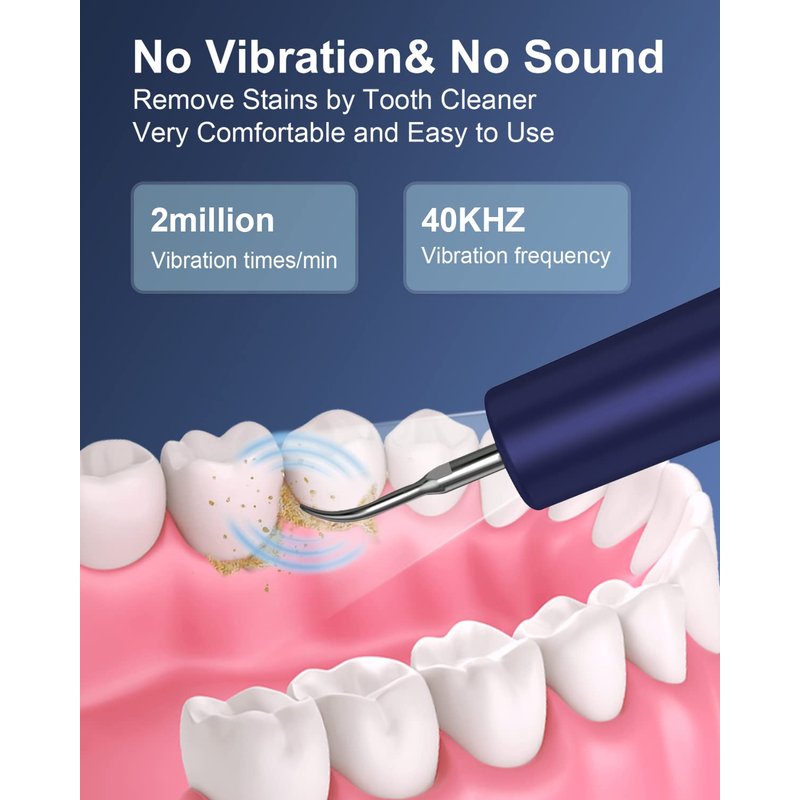 No Vibration& No Sound
Remove Stains by Tooth Cleaner
Very Comfortable and Easy to Use

2million
Vibration times/min

40KHZ
Vibration frequency